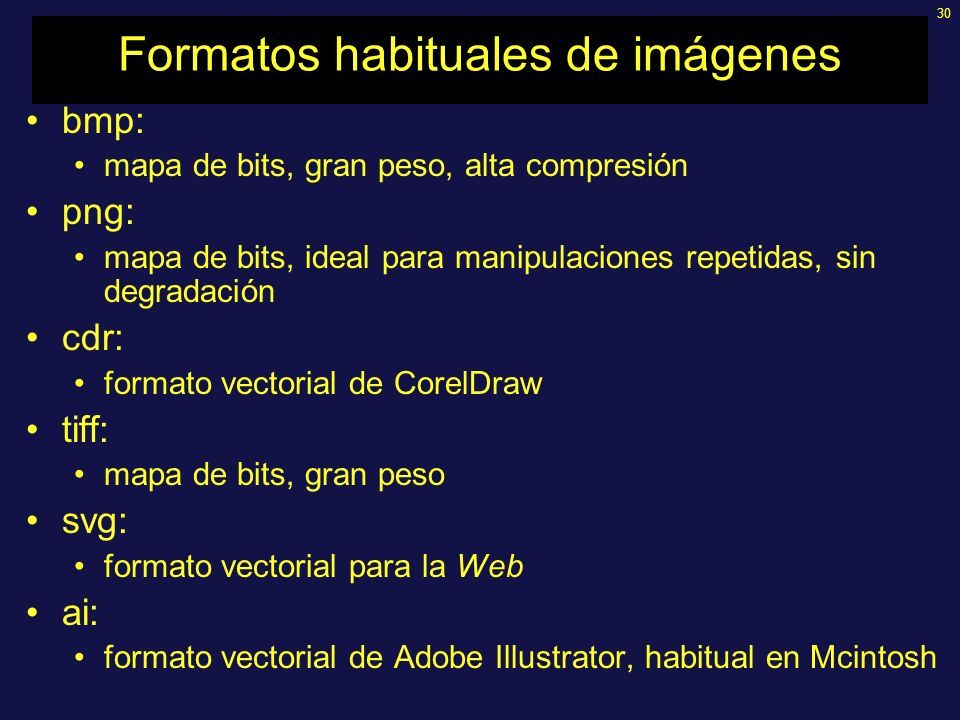 30

Formatos habituales de imágenes

• bmp:
  • mapa de bits, gran peso, alta compresión
• png:
  • mapa de bits, ideal para manipulaciones repetidas, sin degradación
• cdr:
  • formato vectorial de CorelDraw
• tiff:
  • mapa de bits, gran peso
• svg:
  • formato vectorial para la Web
• ai:
  • formato vectorial de Adobe Illustrator, habitual en Mcintosh